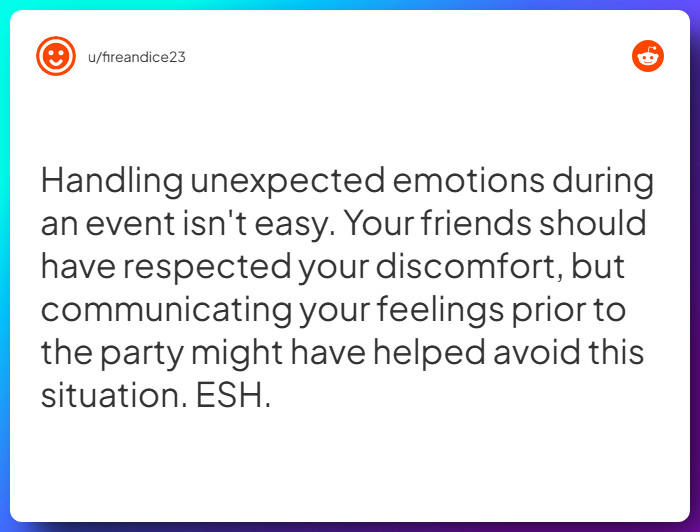 u/fireandice23

Handling unexpected emotions during an event isn't easy. Your friends should have respected your discomfort, but communicating your feelings prior to the party might have helped avoid this situation. ESH.